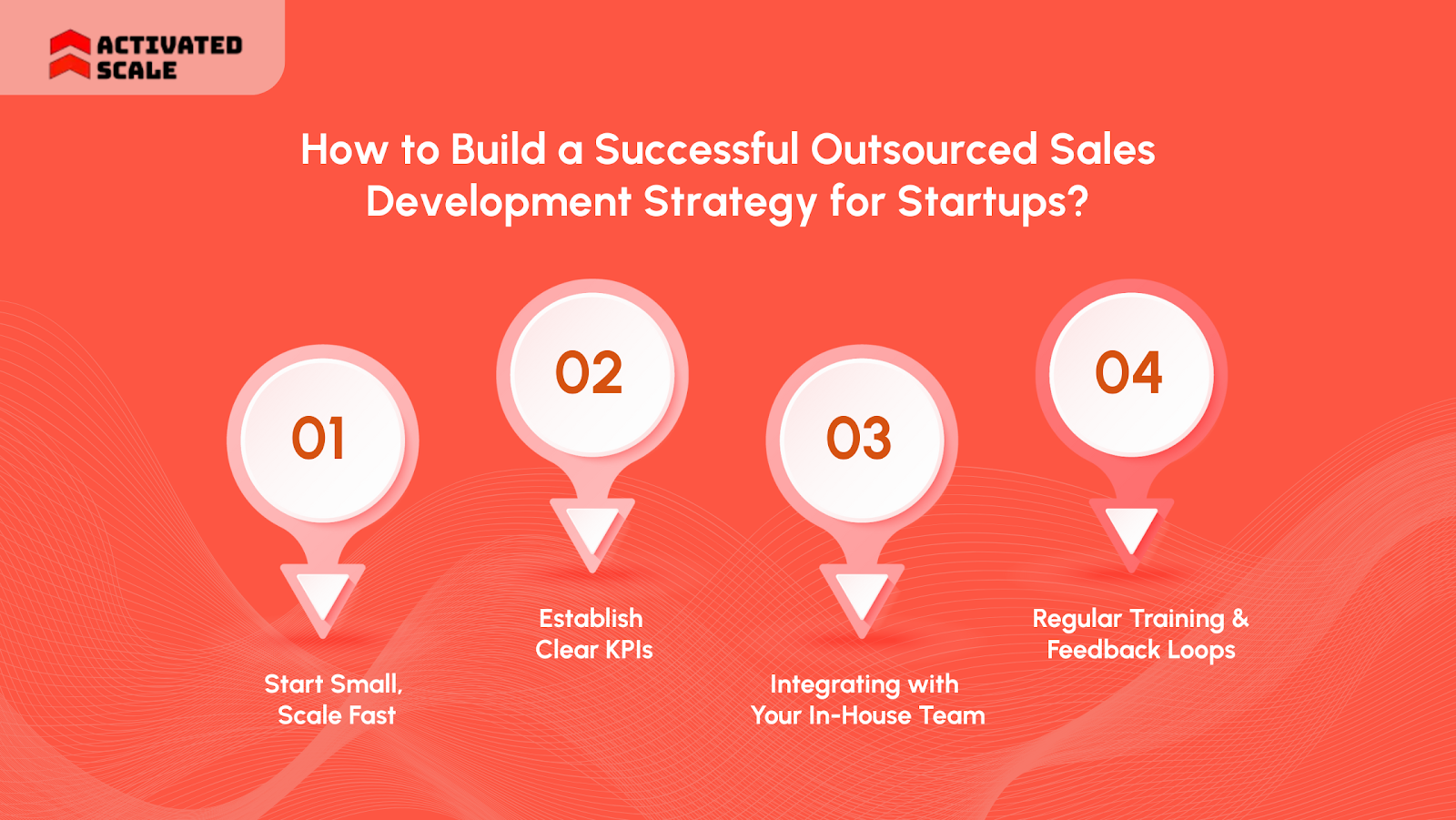 ACTIVATED SCALE

How to Build a Successful Outsourced Sales Development Strategy for Startups?

01

Start Small, Scale Fast

02

Establish Clear KPIs

03

Integrating with Your In-House Team

04

Regular Training & Feedback Loops